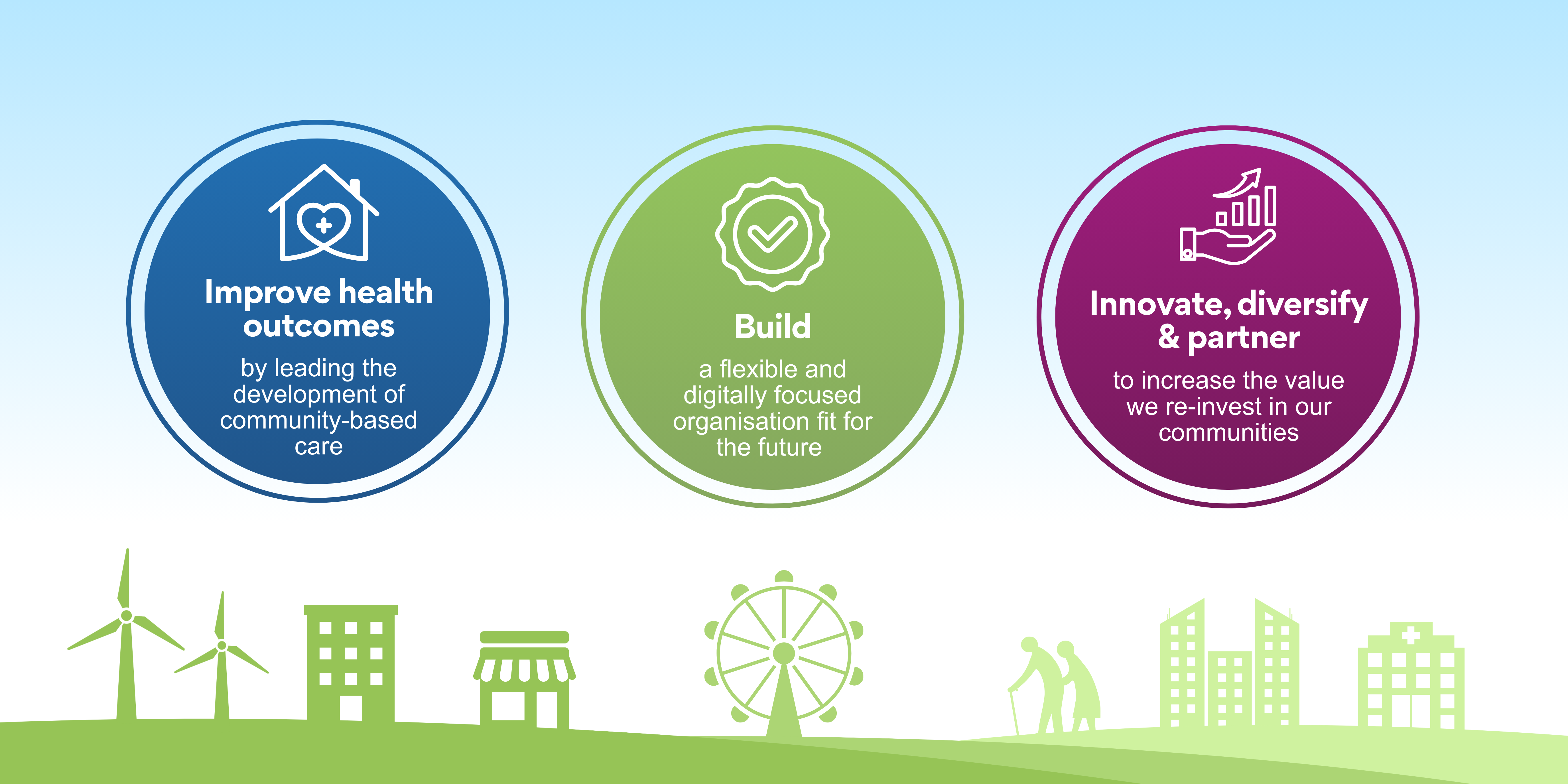 Improve health outcomes

by leading the development of community-based care

Build

a flexible and digitally focused organisation fit for the future

Innovate, diversify & partner

to increase the value we re-invest in our communities